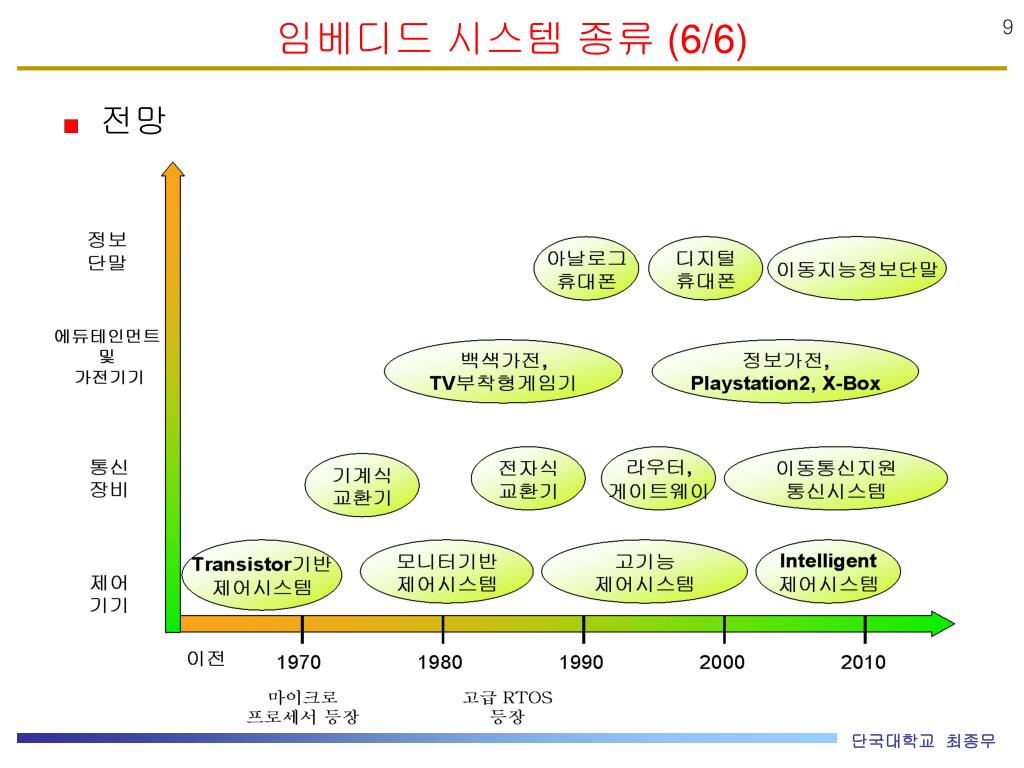 임베디드 시스템 종류 (6/6)

9

■ 전망

정보 단말

에듀테인먼트 및 가전기기

통신 장비

제어 기기

아날로그 휴대폰

디지털 휴대폰

이동지능정보단말

백색가전, TV부착형게임기

정보가전, Playstation2, X-Box

기계식 교환기

전자식 교환기

라우터, 게이트웨이

이동통신지원 통신시스템

Transistor기반 제어시스템

모니터기반 제어시스템

고기능 제어시스템

Intelligent 제어시스템

이전

1970

1980

1990

2000

2010

마이크로 프로세서 등장

고급 RTOS 등장

단국대학교 최종무